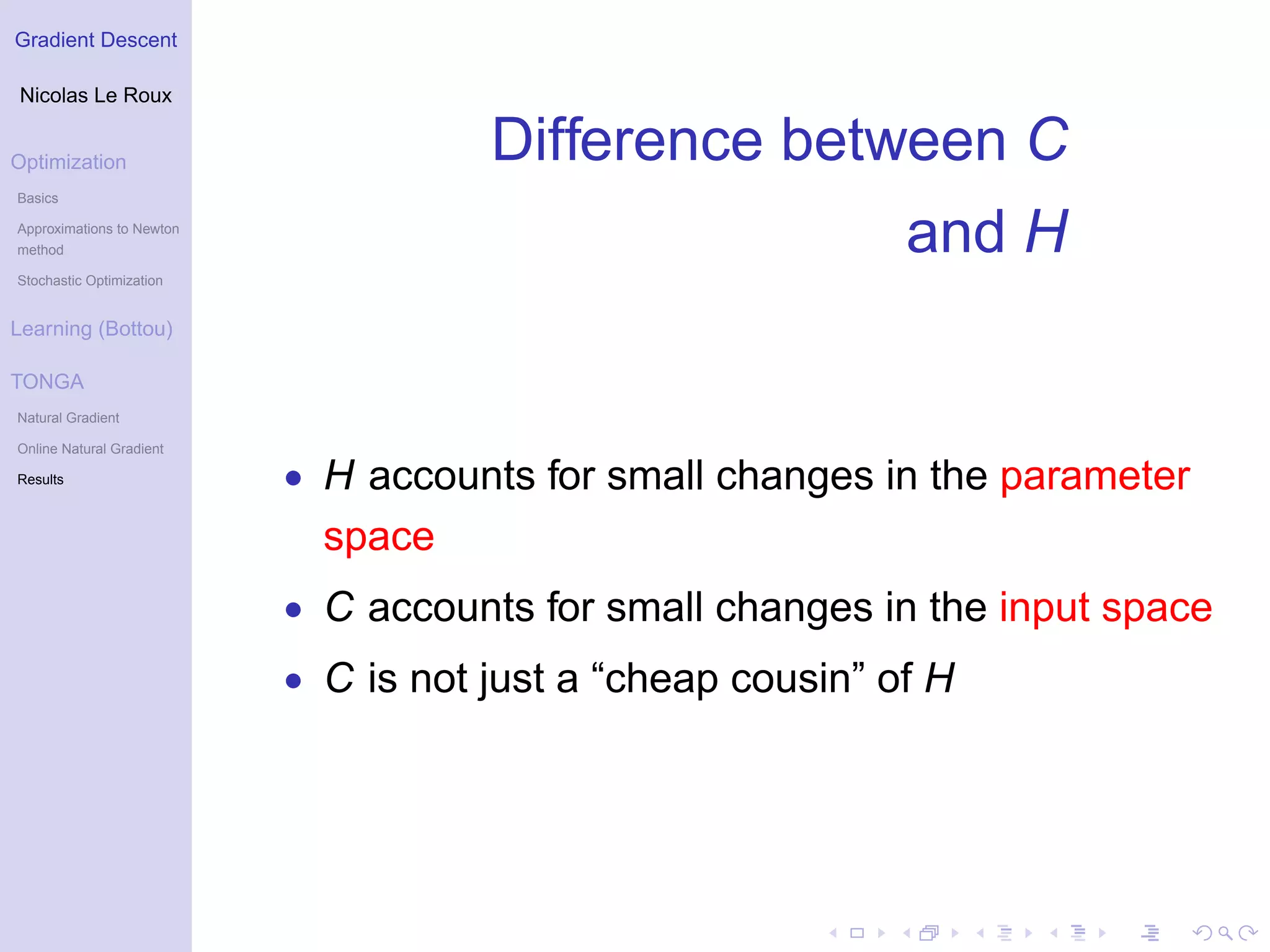 Gradient Descent

Nicolas Le Roux

Optimization

Basics

Approximations to Newton method

Stochastic Optimization

Learning (Bottou)

TONGA

Natural Gradient

Online Natural Gradient

Results

Difference between $C$ and $H$

- $H$ accounts for small changes in the parameter space
- $C$ accounts for small changes in the input space
- $C$ is not just a “cheap cousin” of $H$